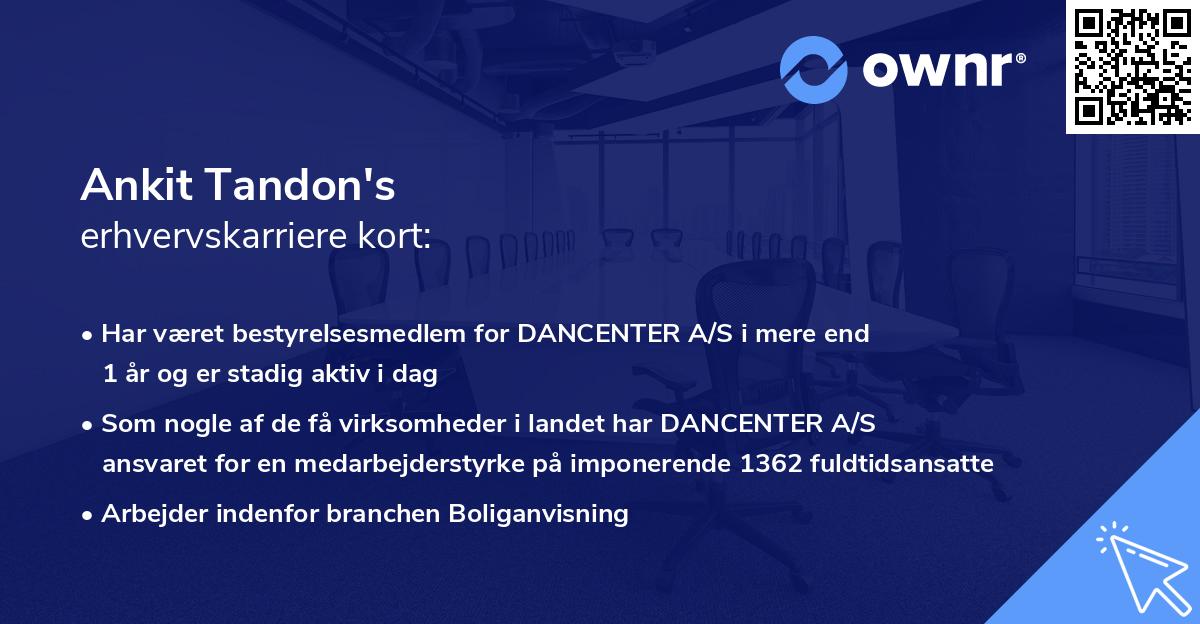 ownr®

Ankit Tandon's
erhvervskarriere kort:

• Har været bestyrelsesmedlem for DANCENTER A/S i mere end 1 år og er stadig aktiv i dag

• Som nogle af de få virksomheder i landet har DANCENTER A/S ansvaret for en medarbejderstyrke på imponerende 1362 fuldtidsansatte

• Arbejder indenfor branchen Boliganvisning